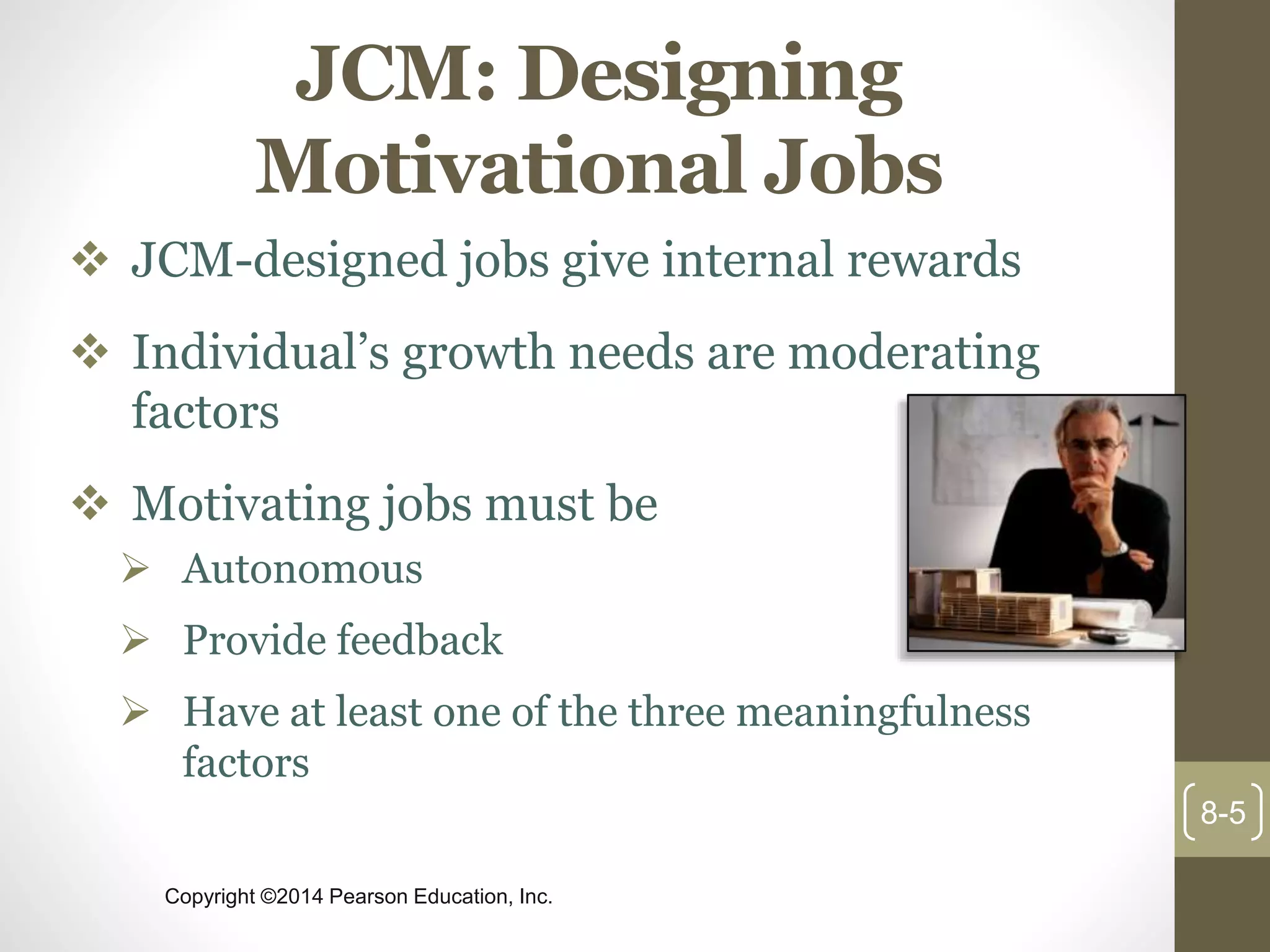 JCM: Designing Motivational Jobs

❖ JCM-designed jobs give internal rewards

❖ Individual's growth needs are moderating factors

❖ Motivating jobs must be

➢ Autonomous

➢ Provide feedback

➢ Have at least one of the three meaningfulness factors

8-5

Copyright ©2014 Pearson Education, Inc.